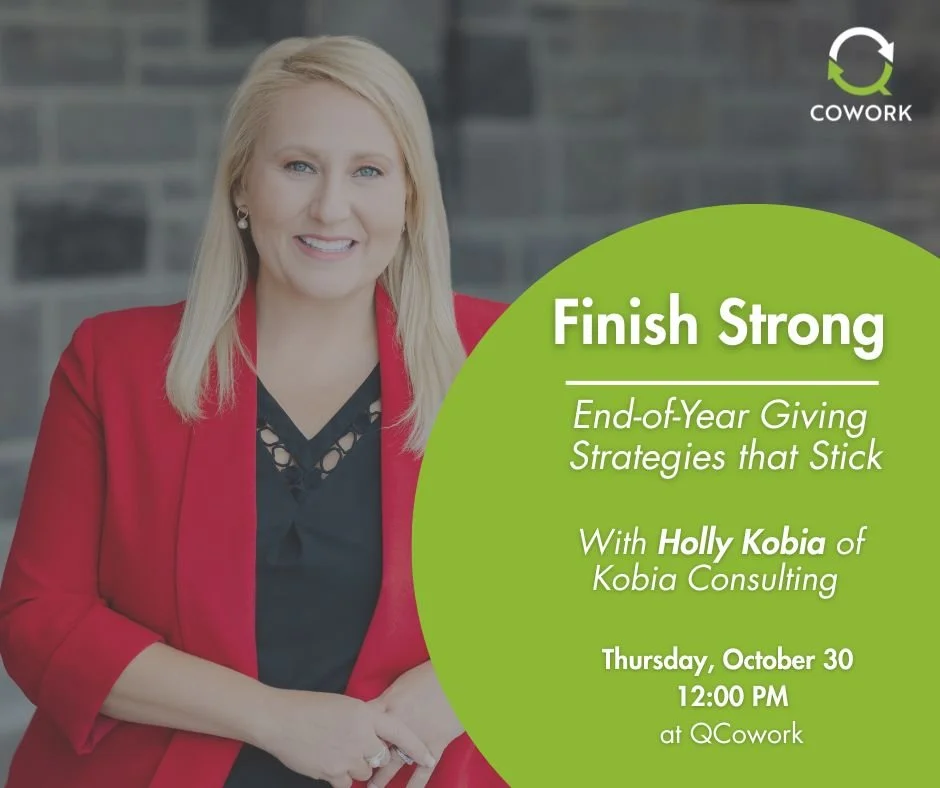 COWORK

Finish Strong

End-of-Year Giving Strategies that Stick

With Holly Kobia of Kobia Consulting

Thursday, October 30
12:00 PM
at QCowork